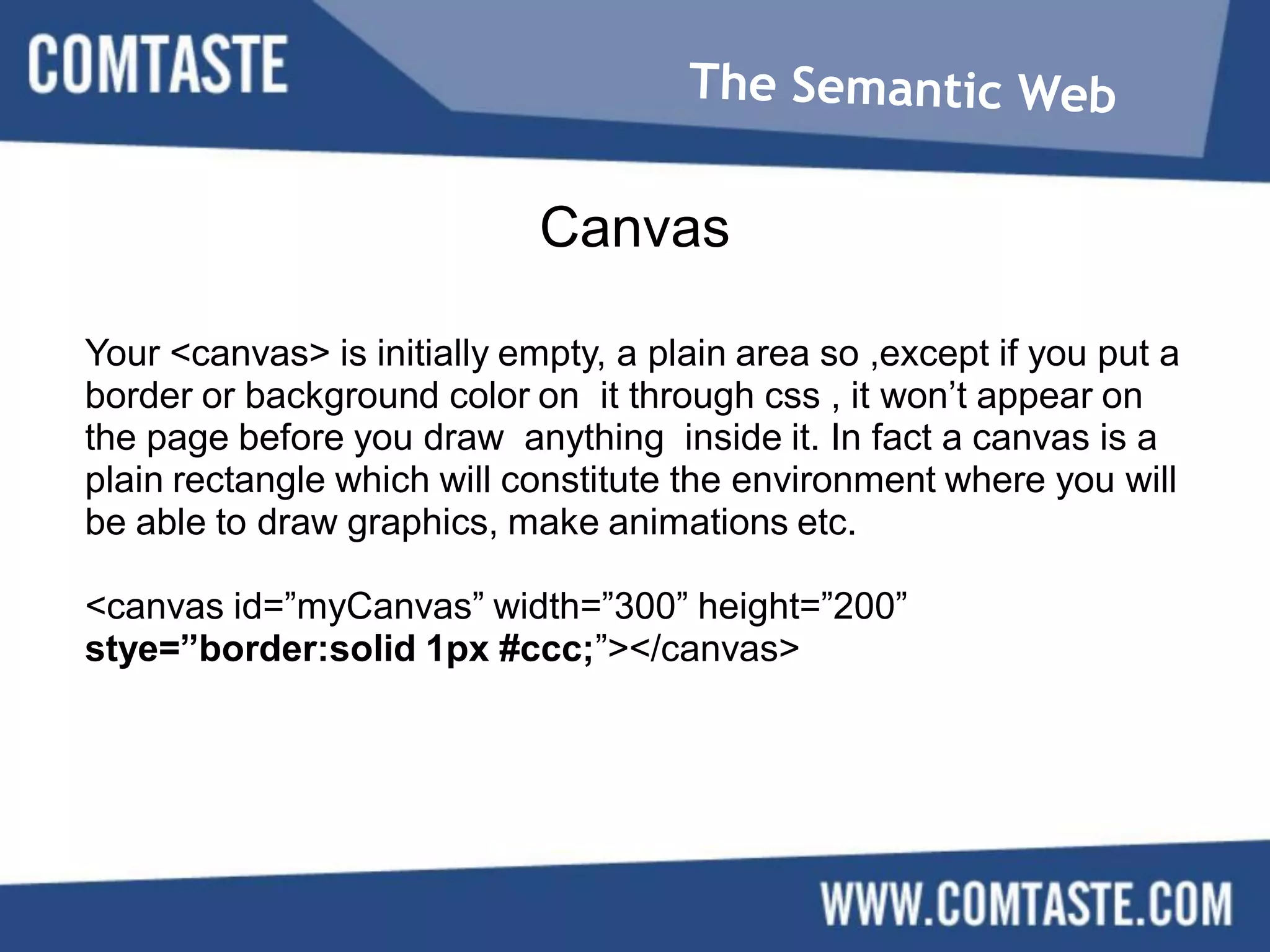 COMTASTE

The Semantic Web

Canvas

Your <canvas> is initially empty, a plain area so ,except if you put a border or background color on  it through css , it won’t appear on the page before you draw  anything  inside it. In fact a canvas is a plain rectangle which will constitute the environment where you will be able to draw graphics, make animations etc.

<canvas id=”myCanvas” width=”300” height=”200” stye=”border:solid 1px #ccc;”></canvas>

WWW.COMTASTE.COM